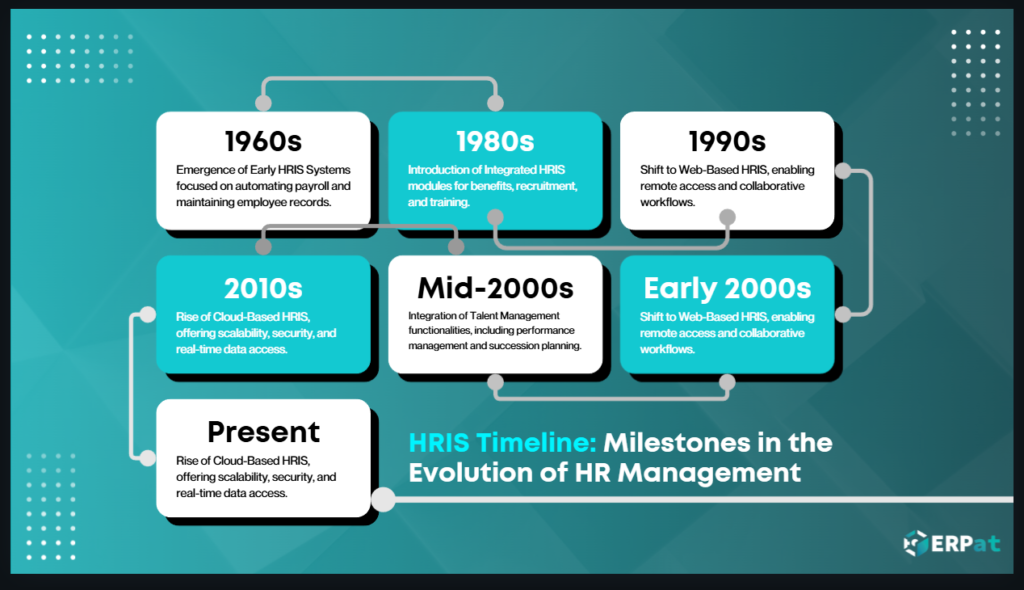 1960s
Emergence of Early HRIS Systems focused on automating payroll and maintaining employee records.

1980s
Introduction of Integrated HRIS modules for benefits, recruitment, and training.

1990s
Shift to Web-Based HRIS, enabling remote access and collaborative workflows.

2010s
Rise of Cloud-Based HRIS, offering scalability, security, and real-time data access.

Mid-2000s
Integration of Talent Management functionalities, including performance management and succession planning.

Early 2000s
Shift to Web-Based HRIS, enabling remote access and collaborative workflows.

Present
Rise of Cloud-Based HRIS, offering scalability, security, and real-time data access.

HRIS Timeline: Milestones in the Evolution of HR Management

ERPat